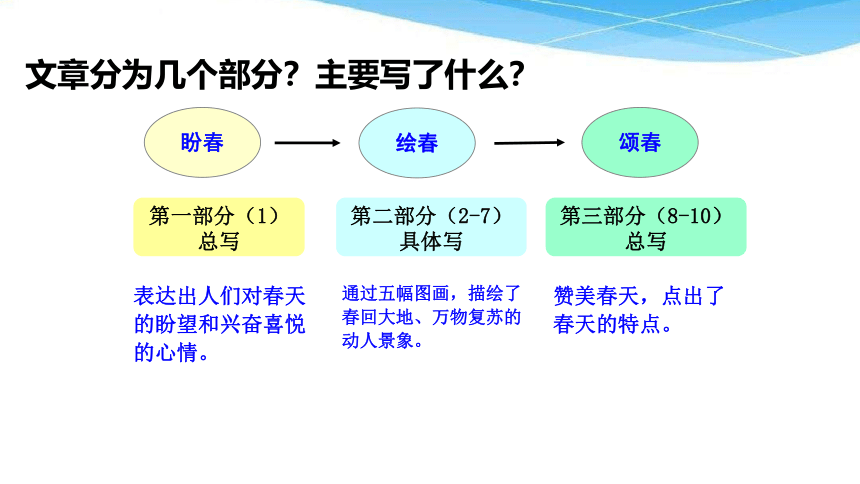 文章分为几个部分？主要写了什么？

盼春

绘春

颂春

第一部分（1）
总写

第二部分（2-7）
具体写

第三部分（8-10）
总写

表达出人们对春天的盼望和兴奋喜悦的心情。

通过五幅图画，描绘了春回大地、万物复苏的动人景象。

赞美春天，点出了春天的特点。